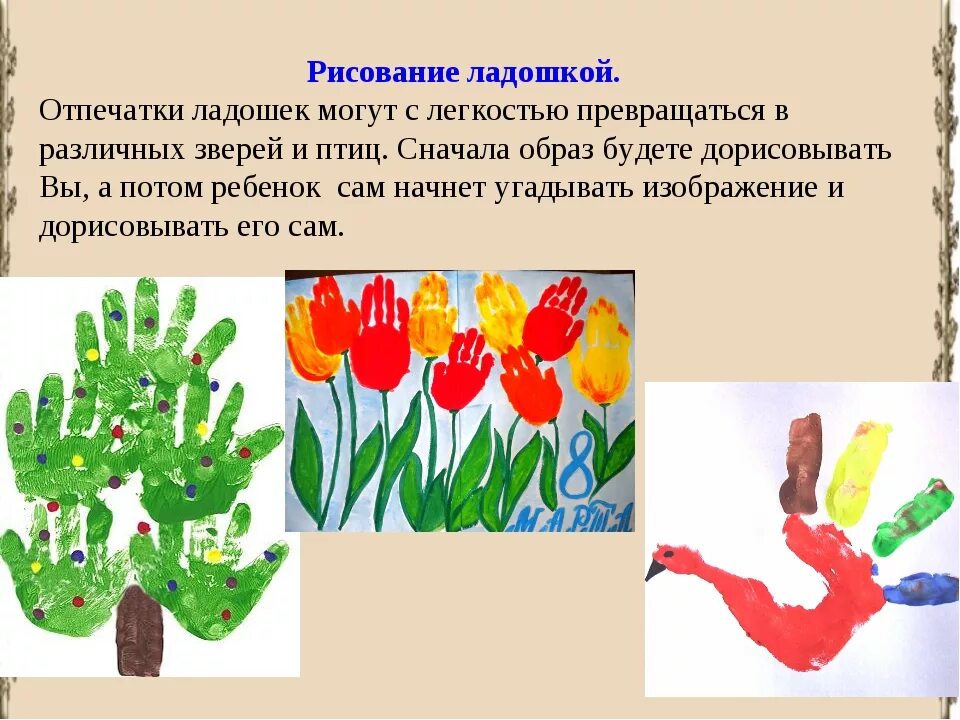 Рисование ладошкой.

Отпечатки ладошек могут с легкостью превращаться в различных зверей и птиц. Сначала образ будете дорисовывать Вы, а потом ребенок сам начнет угадывать изображение и дорисовывать его сам.

8 МАРТА